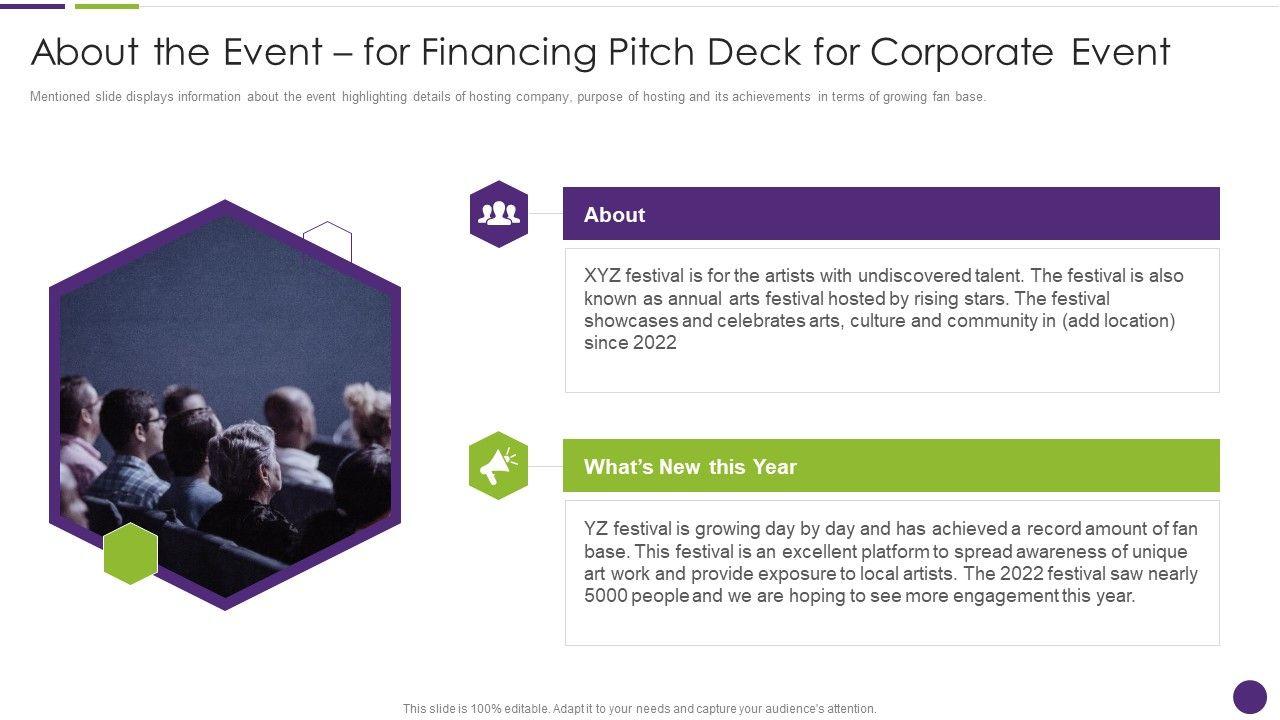 About the Event – for Financing Pitch Deck for Corporate Event

Mentioned slide displays information about the event highlighting details of hosting company, purpose of hosting and its achievements in terms of growing fan base.

About

XYZ festival is for the artists with undiscovered talent. The festival is also known as annual arts festival hosted by rising stars. The festival showcases and celebrates arts, culture and community in (add location) since 2022

What's New this Year

YZ festival is growing day by day and has achieved a record amount of fan base. This festival is an excellent platform to spread awareness of unique art work and provide exposure to local artists. The 2022 festival saw nearly 5000 people and we are hoping to see more engagement this year.

This slide is 100% editable. Adapt it to your needs and capture your audience's attention.